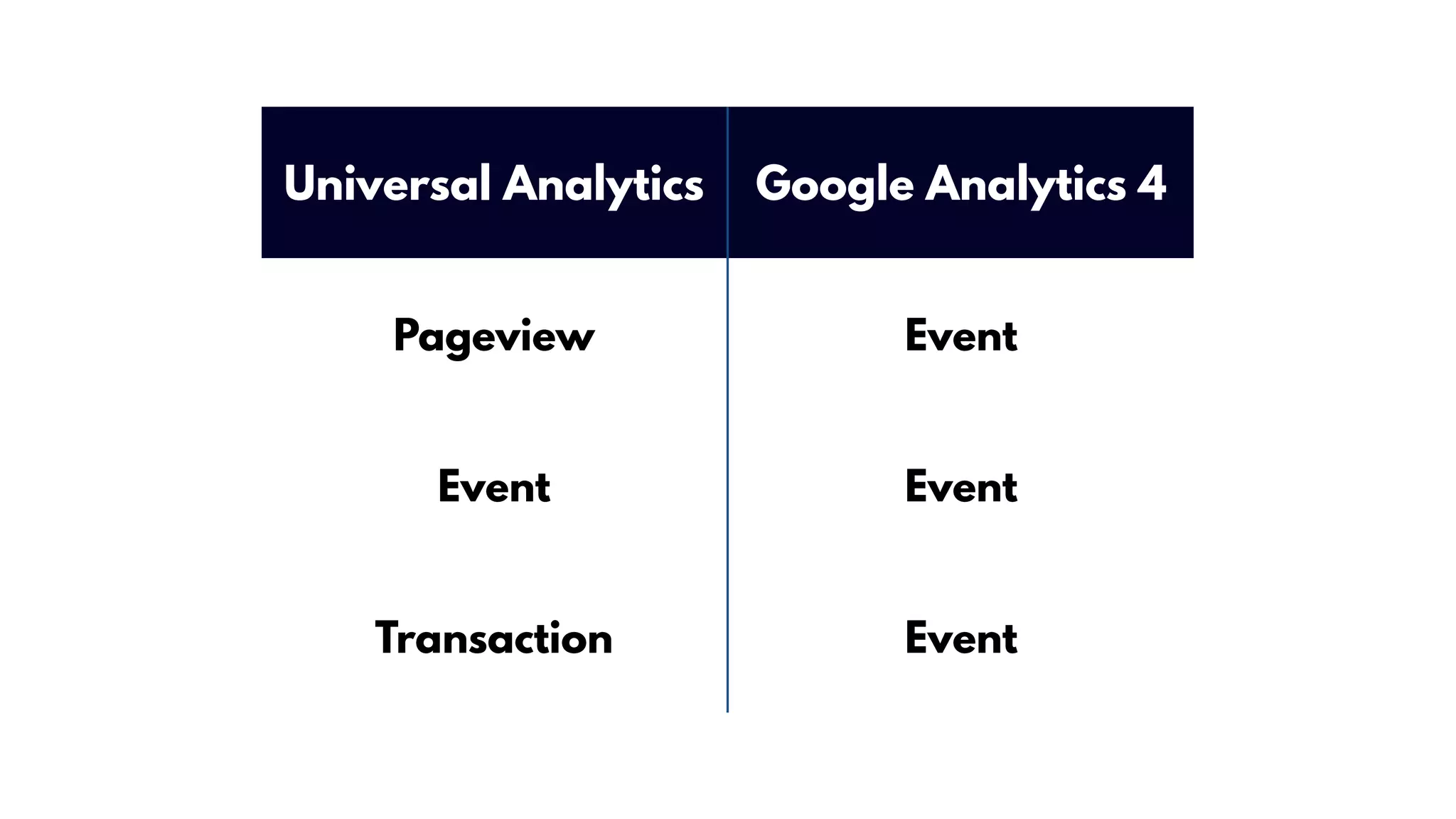 | Universal Analytics | Google Analytics 4 |
|---|---|
| Pageview | Event |
| Event | Event |
| Transaction | Event |